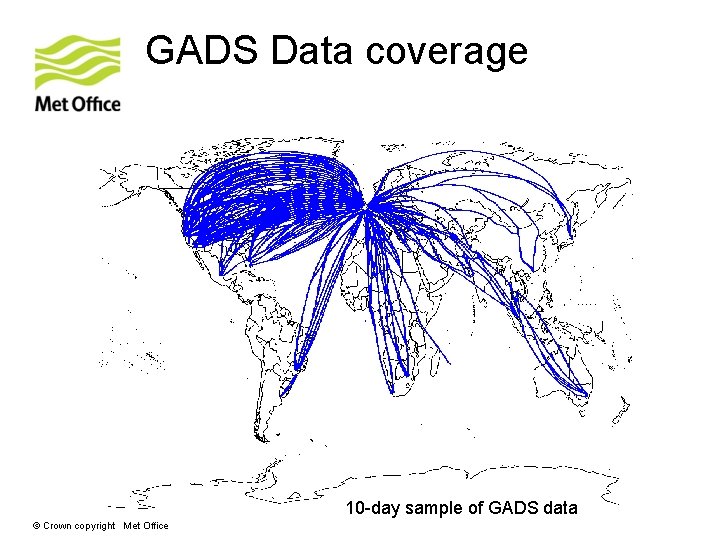 Met Office

GADS Data coverage

10-day sample of GADS data

© Crown copyright Met Office